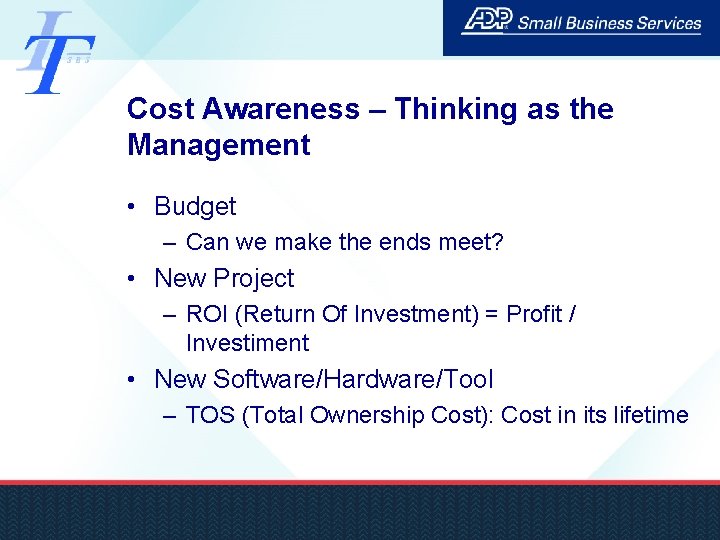 IT
SBS

ADP Small Business Services

Cost Awareness – Thinking as the Management

• Budget
– Can we make the ends meet?
• New Project
– ROI (Return Of Investment) = Profit / Investiment
• New Software/Hardware/Tool
– TOS (Total Ownership Cost): Cost in its lifetime